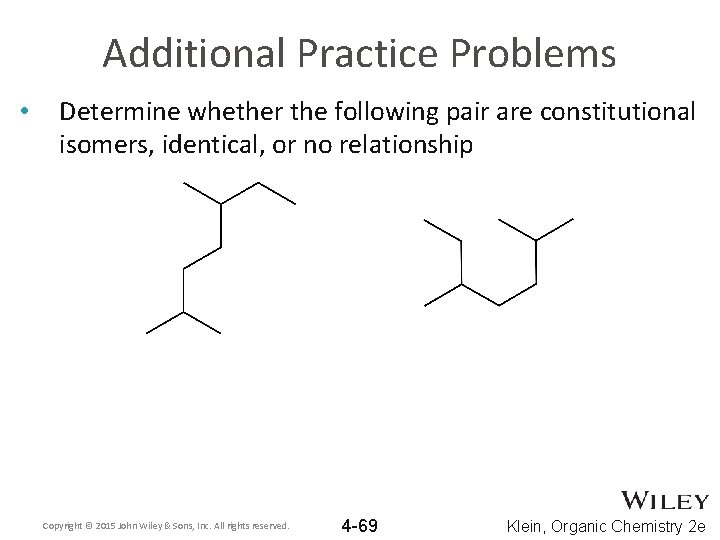 Additional Practice Problems

• Determine whether the following pair are constitutional isomers, identical, or no relationship

WILEY

Copyright © 2015 John Wiley & Sons, Inc. All rights reserved.

4-69

Klein, Organic Chemistry 2e